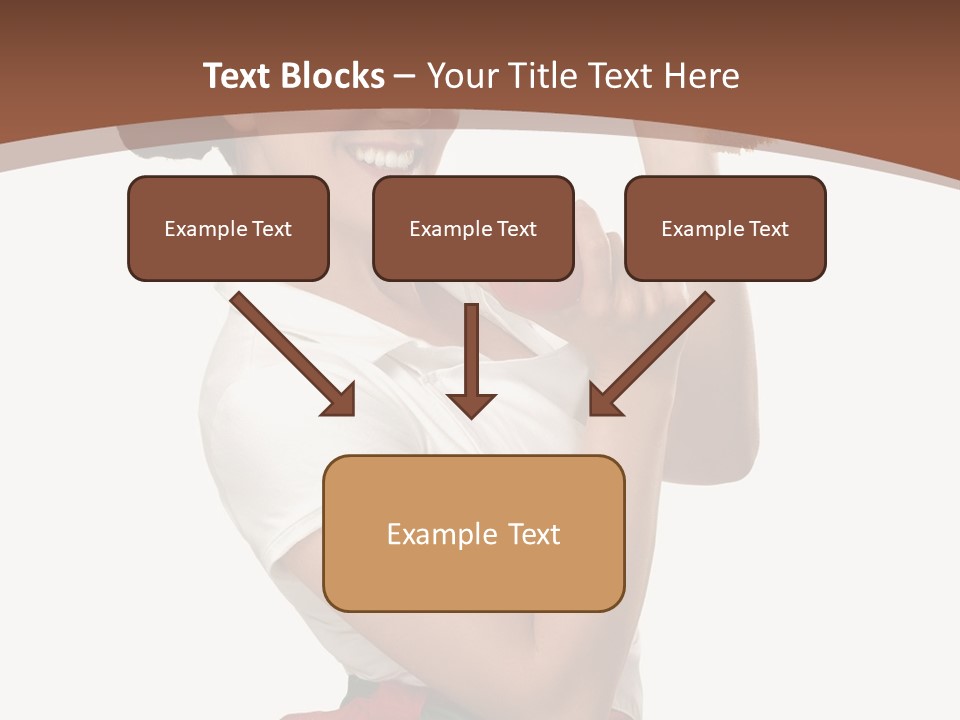 Text Blocks – Your Title Text Here

Example Text

Example Text

Example Text

Example Text